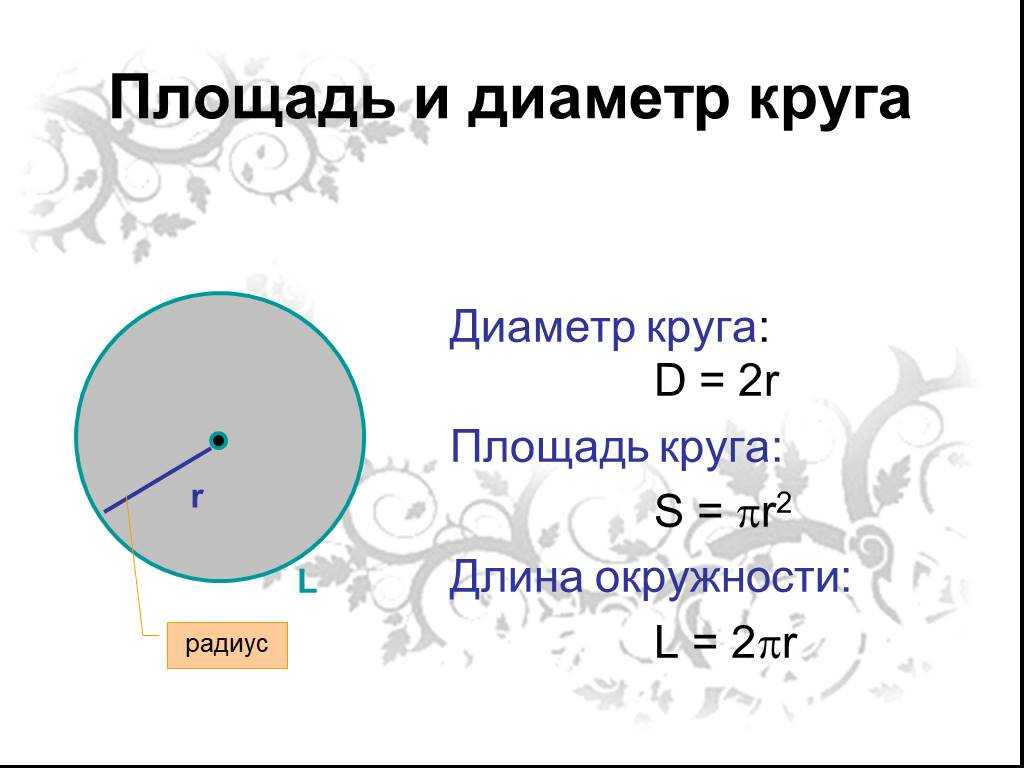 Площадь и диаметр круга

r

L

радиус

Диаметр круга:

$D = 2r$

Площадь круга:

$S = \pi r^2$

Длина окружности:

$L = 2\pi r$